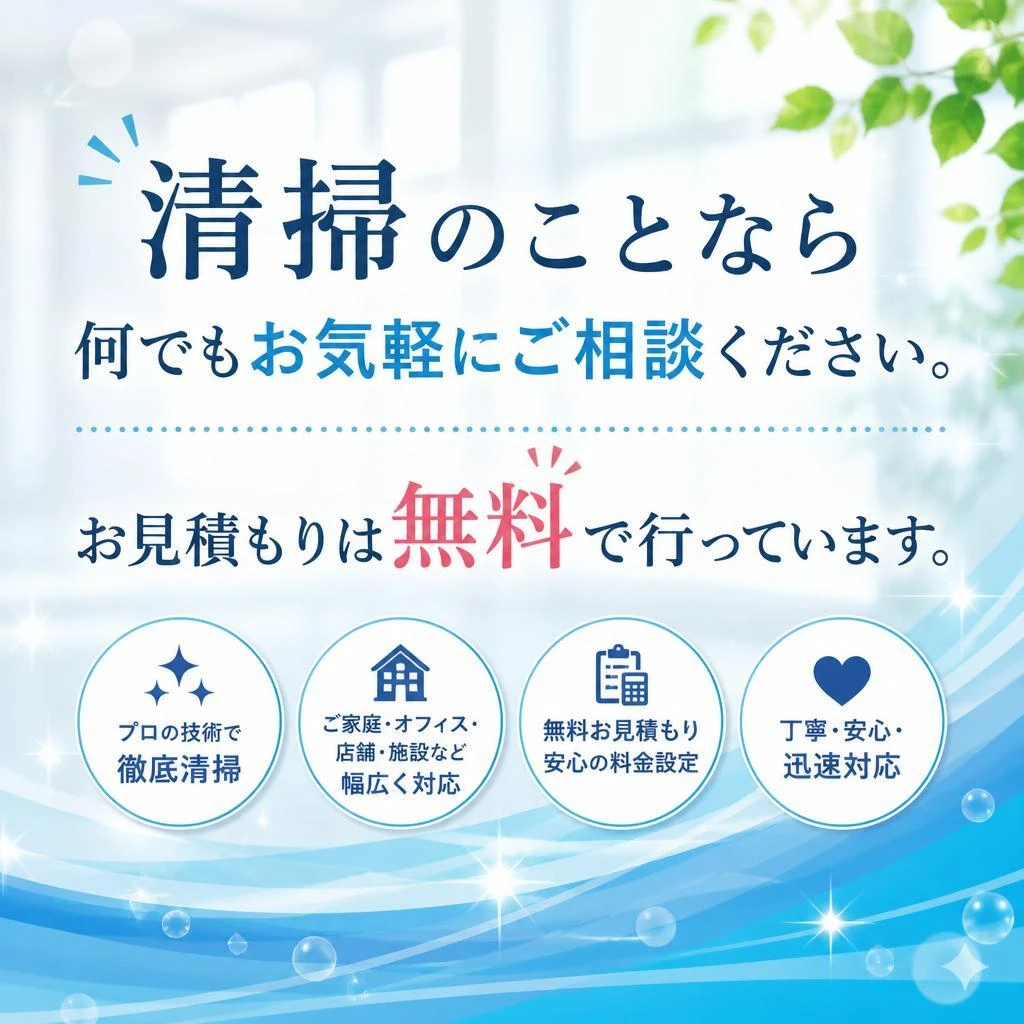 清掃のことなら
何でもお気軽にご相談ください。

お見積もりは無料で行っています。

プロの技術で
徹底清掃

ご家庭・オフィス・
店舗・施設など
幅広く対応

無料お見積もり
安心の料金設定

丁寧・安心・
迅速対応